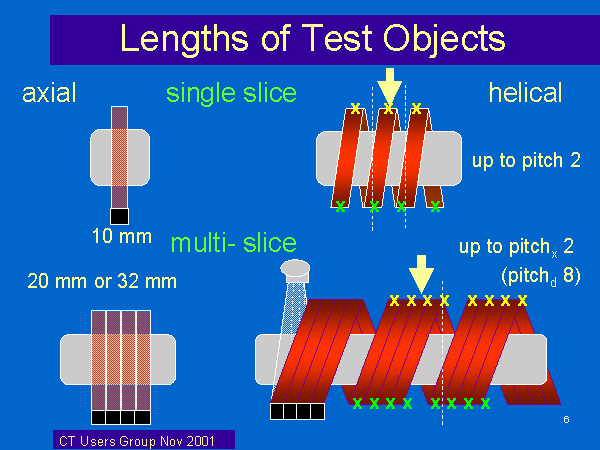 Lengths of Test Objects

axial

single slice

helical

x x x

up to pitch 2

x x x x

10 mm

multi- slice

up to pitch$_x$ 2

(pitch$_d$ 8)

20 mm or 32 mm

x x x x x x x x

x x x x x x x x

6

CT Users Group Nov 2001